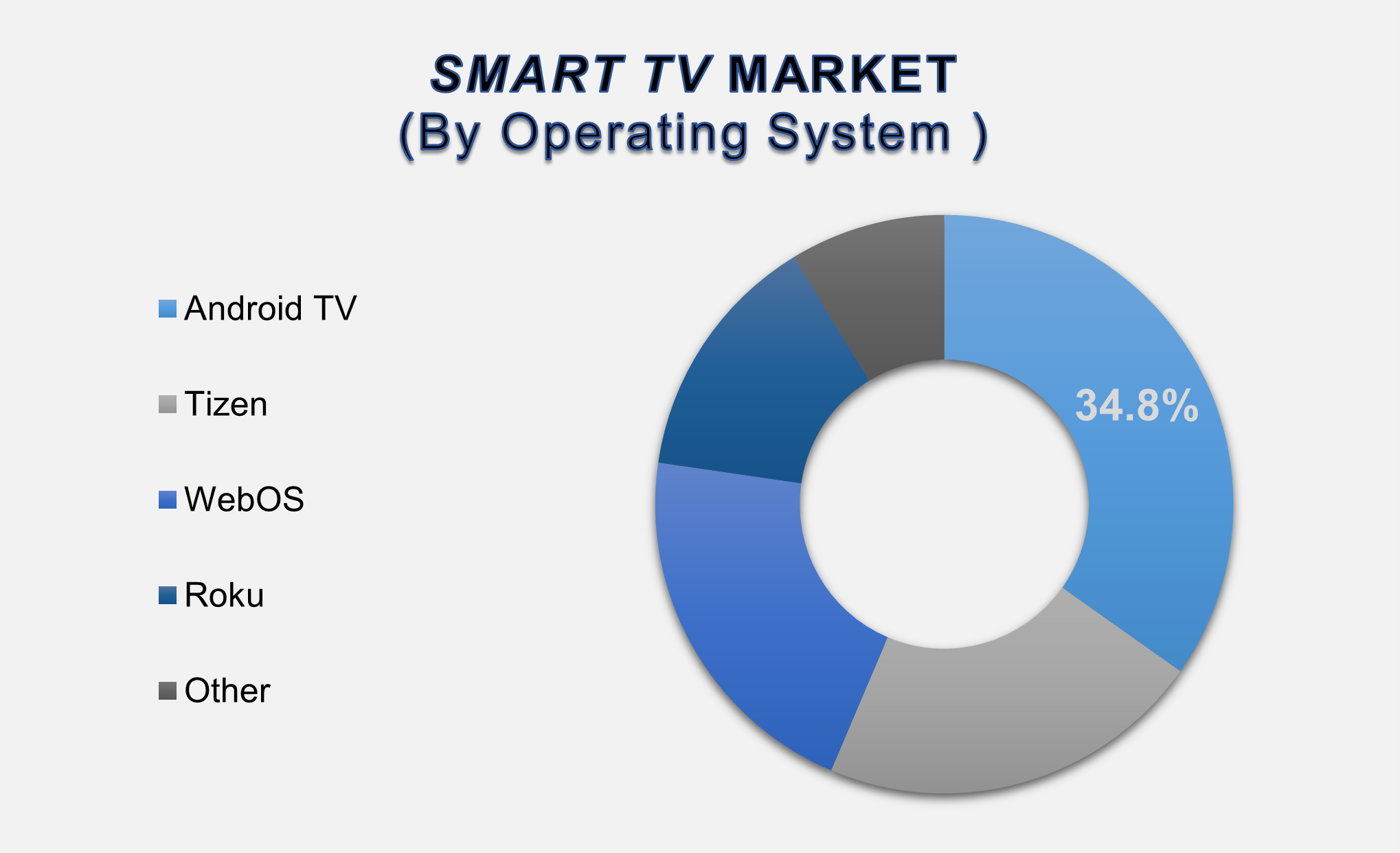 SMART TV MARKET
(By Operating System )

Android TV
Tizen
WebOS
Roku
Other

34.8%